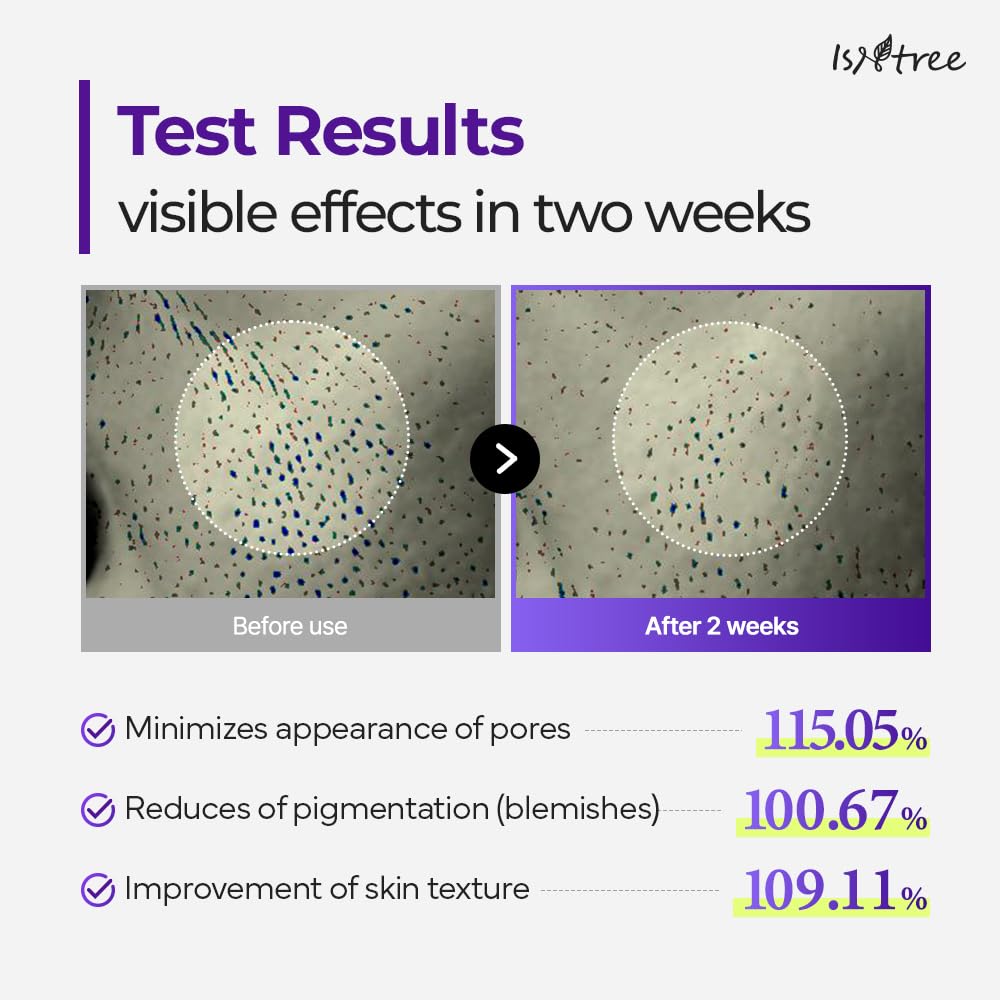 Isntree

Test Results
visible effects in two weeks

Before use

After 2 weeks

Minimizes appearance of pores 115.05%

Reduces of pigmentation (blemishes) 100.67%

Improvement of skin texture 109.11%